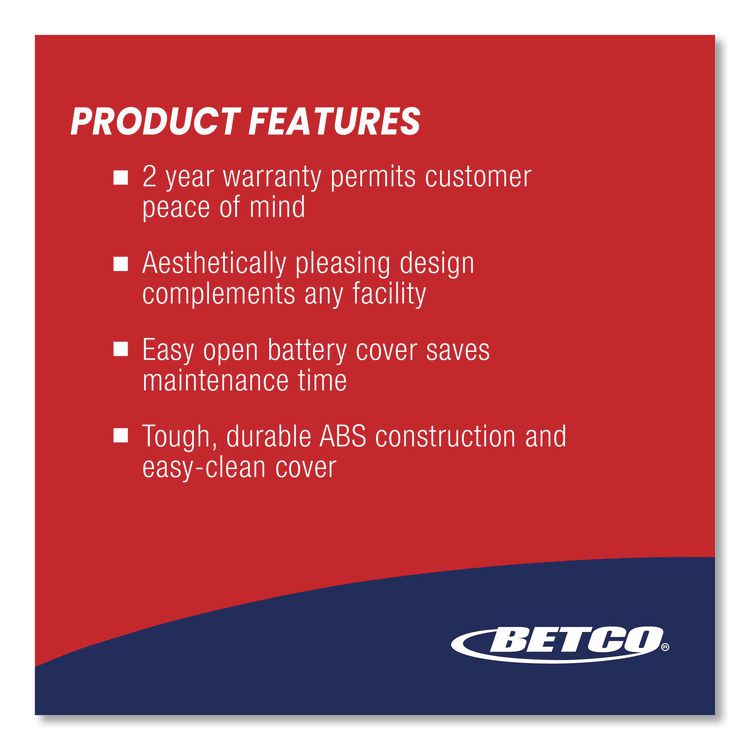 PRODUCT FEATURES

■ 2 year warranty permits customer peace of mind

■ Aesthetically pleasing design complements any facility

■ Easy open battery cover saves maintenance time

■ Tough, durable ABS construction and easy-clean cover

BETCO®